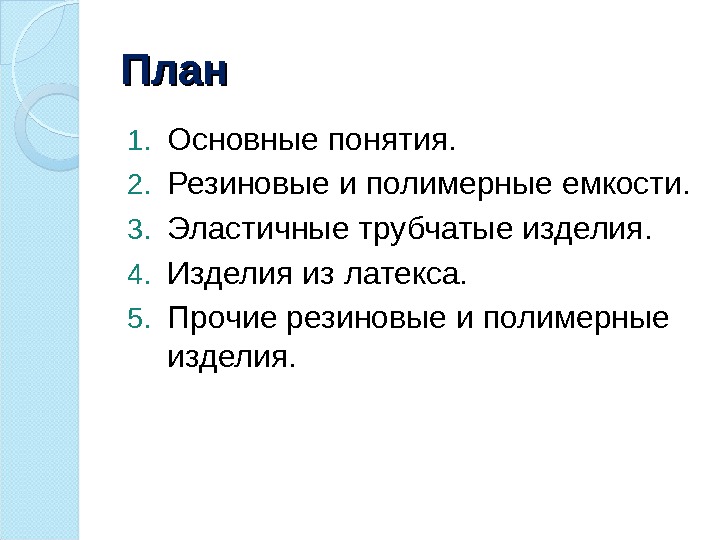 План

1. Основные понятия.
2. Резиновые и полимерные емкости.
3. Эластичные трубчатые изделия.
4. Изделия из латекса.
5. Прочие резиновые и полимерные изделия.